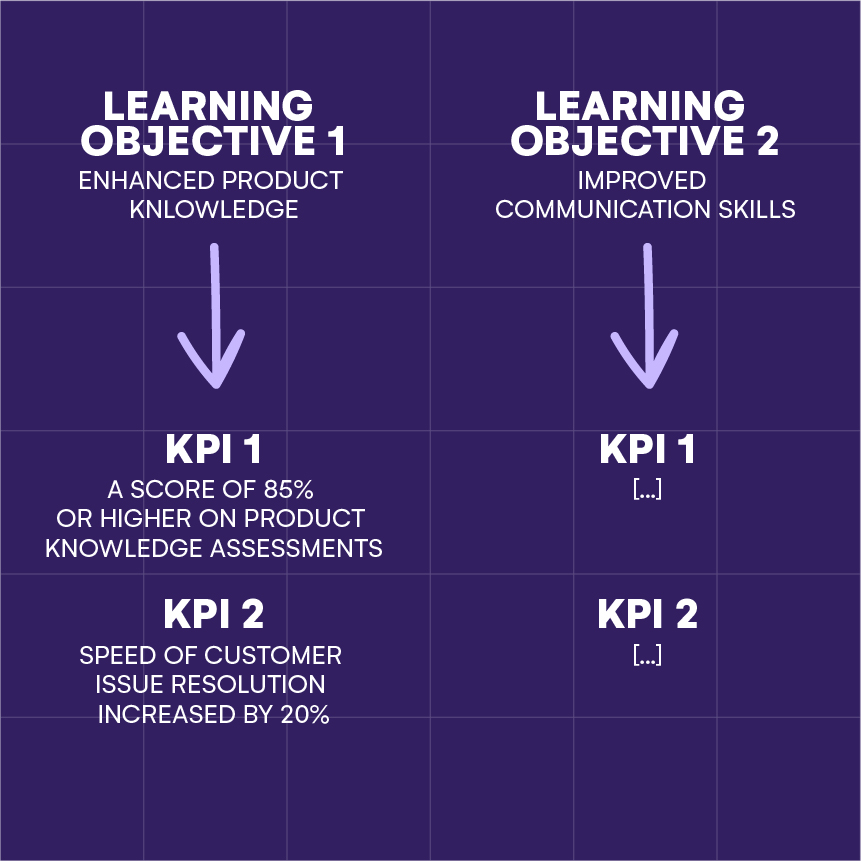 LEARNING OBJECTIVE 1
ENHANCED PRODUCT KNLOWLEDGE

KPI 1
A SCORE OF 85% OR HIGHER ON PRODUCT KNOWLEDGE ASSESSMENTS

KPI 2
SPEED OF CUSTOMER ISSUE RESOLUTION INCREASED BY 20%

LEARNING OBJECTIVE 2
IMPROVED COMMUNICATION SKILLS

KPI 1
[...]

KPI 2
[...]